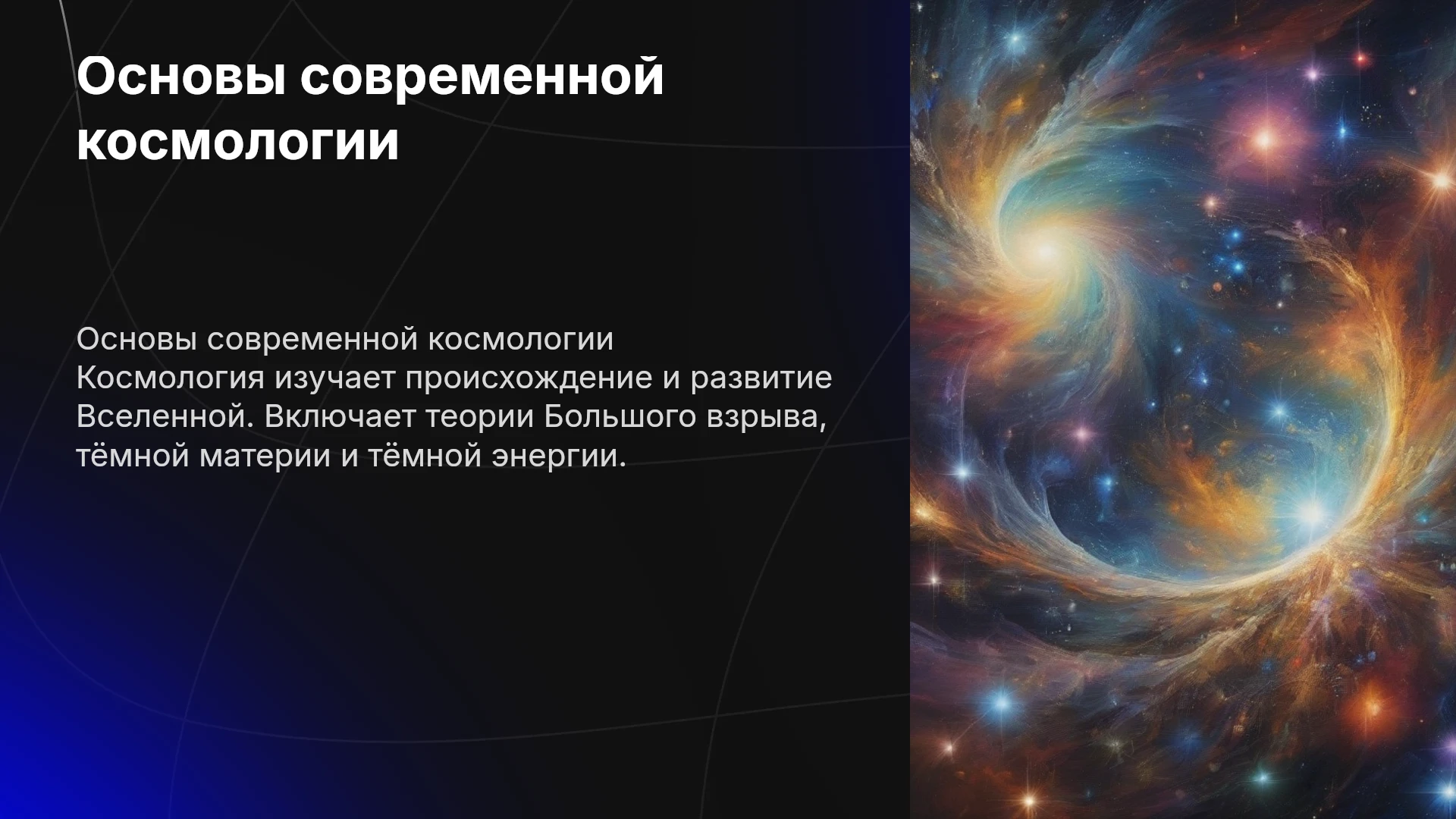 Основы современной космологии

Основы современной космологии Космология изучает происхождение и развитие Вселенной. Включает теории Большого взрыва, тёмной материи и тёмной энергии.